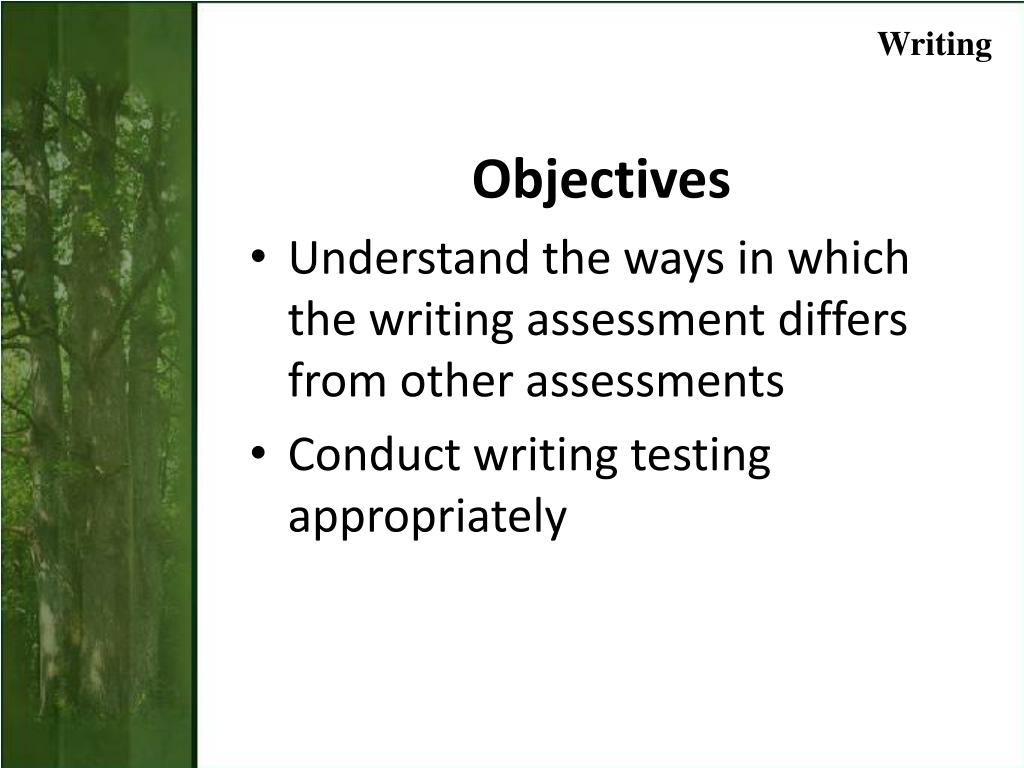 Writing

Objectives

• Understand the ways in which the writing assessment differs from other assessments

• Conduct writing testing appropriately